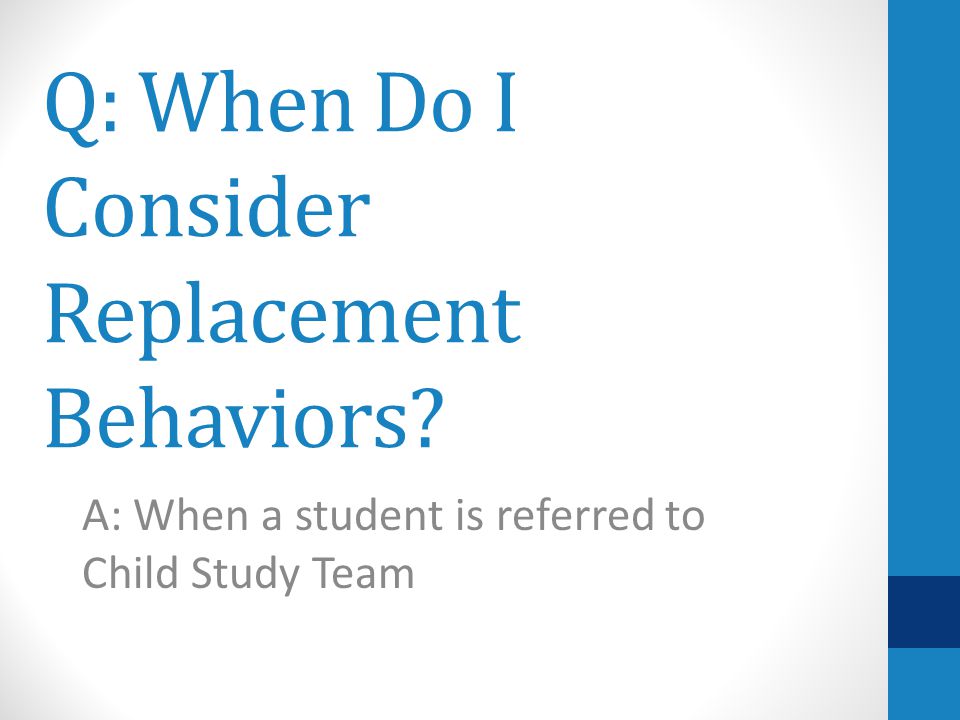 Q: When Do I Consider Replacement Behaviors?

A: When a student is referred to Child Study Team